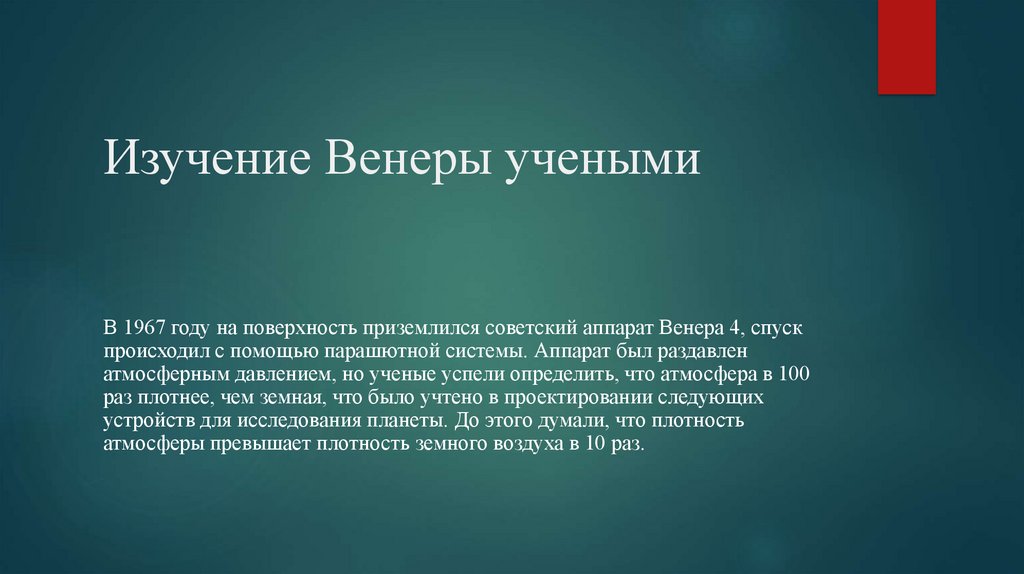 Изучение Венеры учеными

В 1967 году на поверхность приземлился советский аппарат Венера 4, спуск происходил с помощью парашютной системы. Аппарат был раздавлен атмосферным давлением, но ученые успели определить, что атмосфера в 100 раз плотнее, чем земная, что было учтено в проектировании следующих устройств для исследования планеты. До этого думали, что плотность атмосферы превышает плотность земного воздуха в 10 раз.